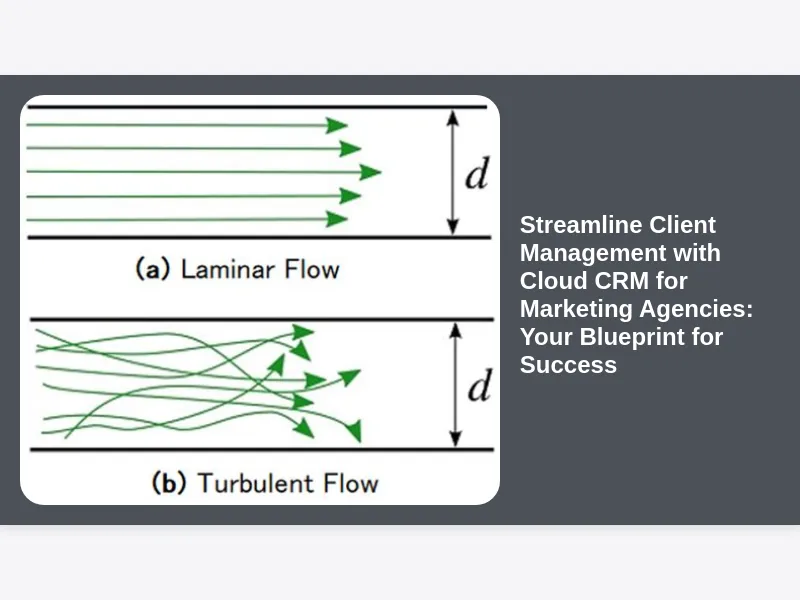 $d$

(a) Laminar Flow

$d$

(b) Turbulent Flow

Streamline Client Management with Cloud CRM for Marketing Agencies: Your Blueprint for Success